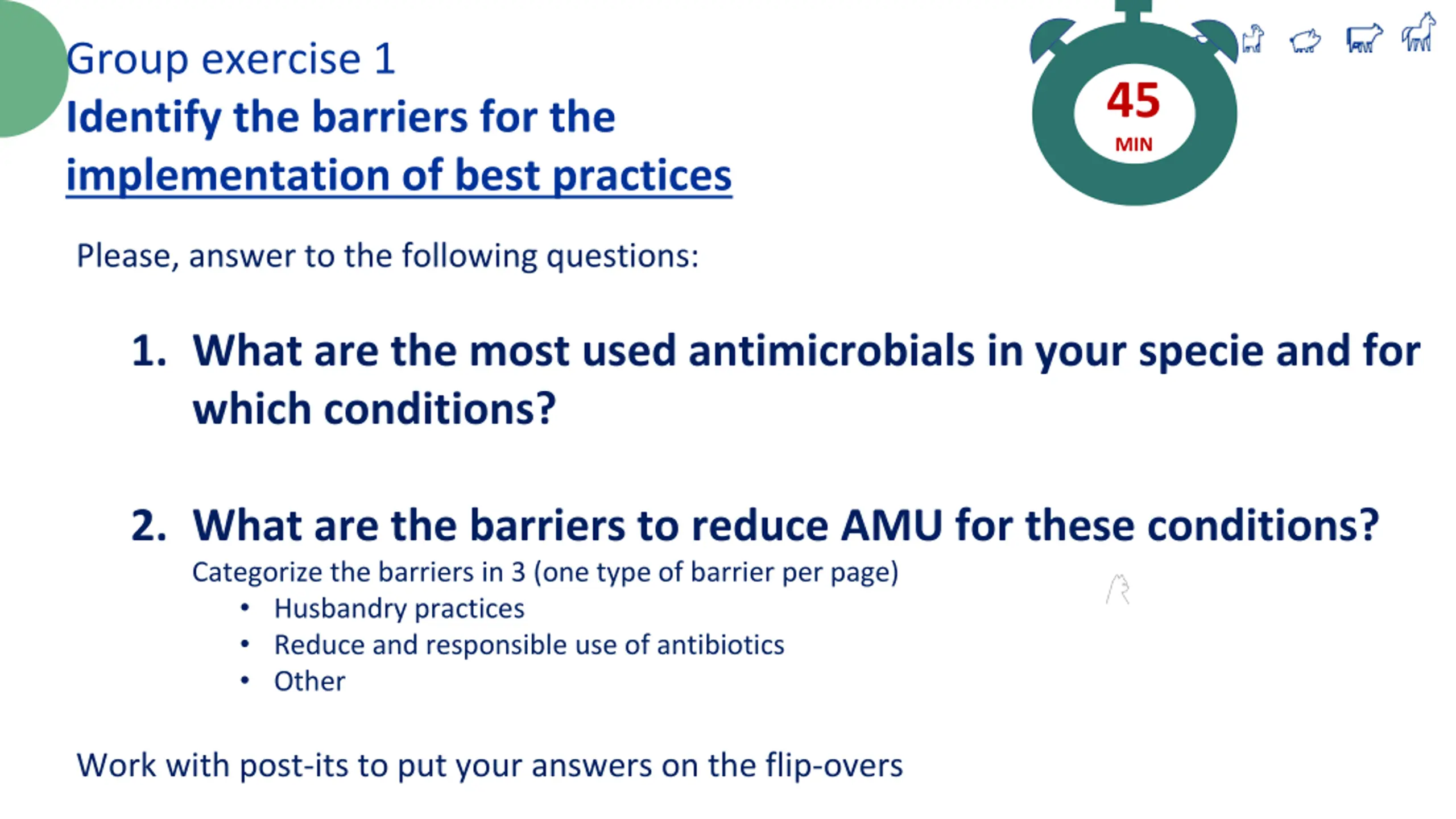 Group exercise 1
Identify the barriers for the implementation of best practices

45
MIN

Please, answer to the following questions:

1. What are the most used antimicrobials in your specie and for which conditions?

2. What are the barriers to reduce AMU for these conditions?
Categorize the barriers in 3 (one type of barrier per page)
• Husbandry practices
• Reduce and responsible use of antibiotics
• Other

Work with post-its to put your answers on the flip-overs